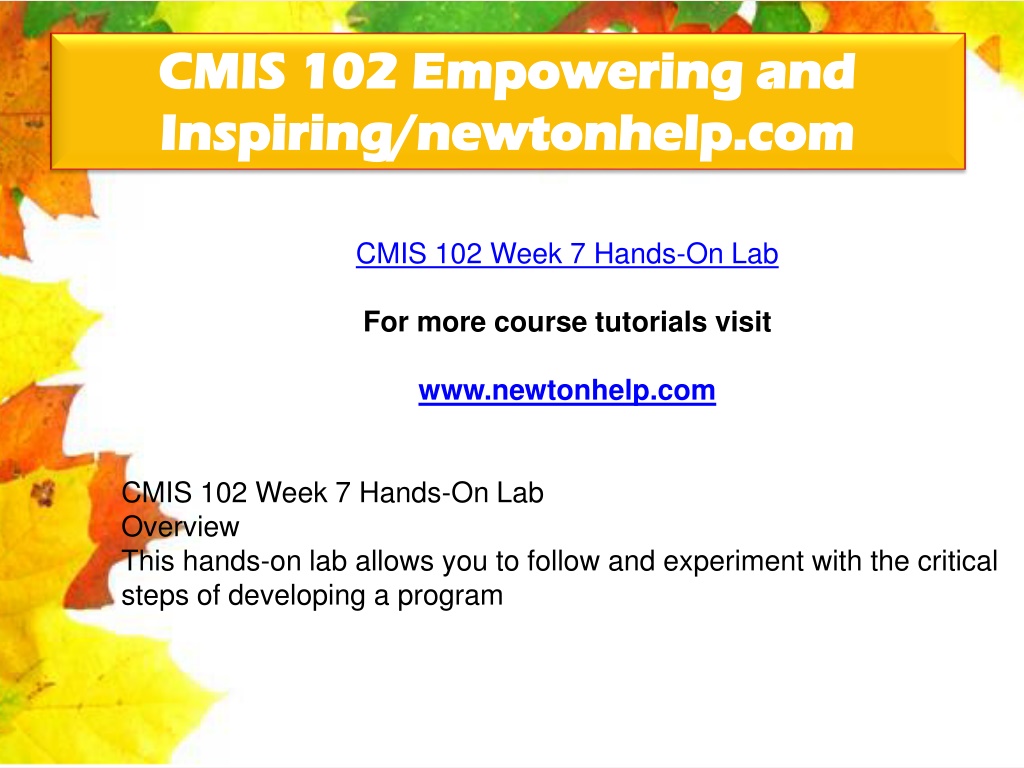 CMIS 102 Empowering and Inspiring/newtonhelp.com

CMIS 102 Week 7 Hands-On Lab

For more course tutorials visit

www.newtonhelp.com

CMIS 102 Week 7 Hands-On Lab
Overview
This hands-on lab allows you to follow and experiment with the critical steps of developing a program